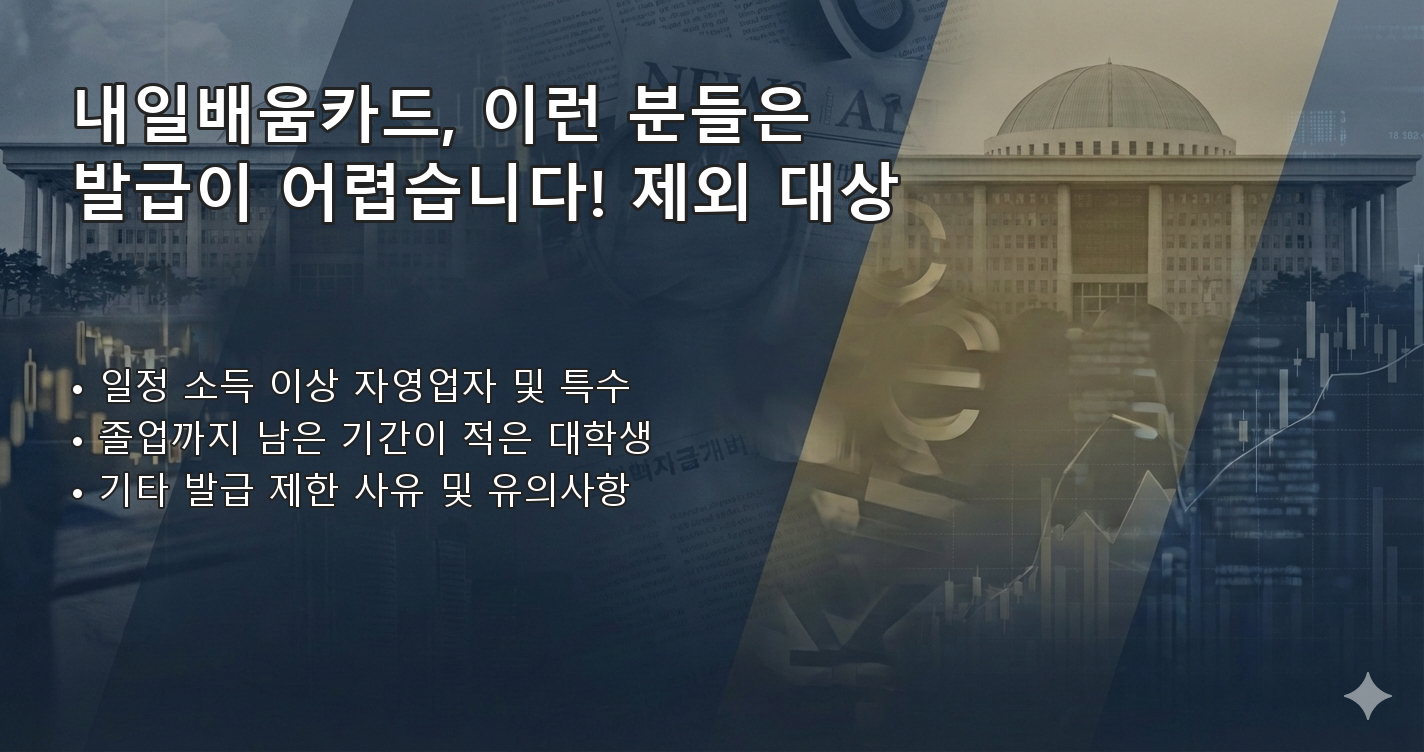 내일배움카드, 이런 분들은 발급이 어렵습니다! 제외 대상

• 일정 소득 이상 자영업자 및 특수
• 졸업까지 남은 기간이 적은 대학생
• 기타 발급 제한 사유 및 유의사항